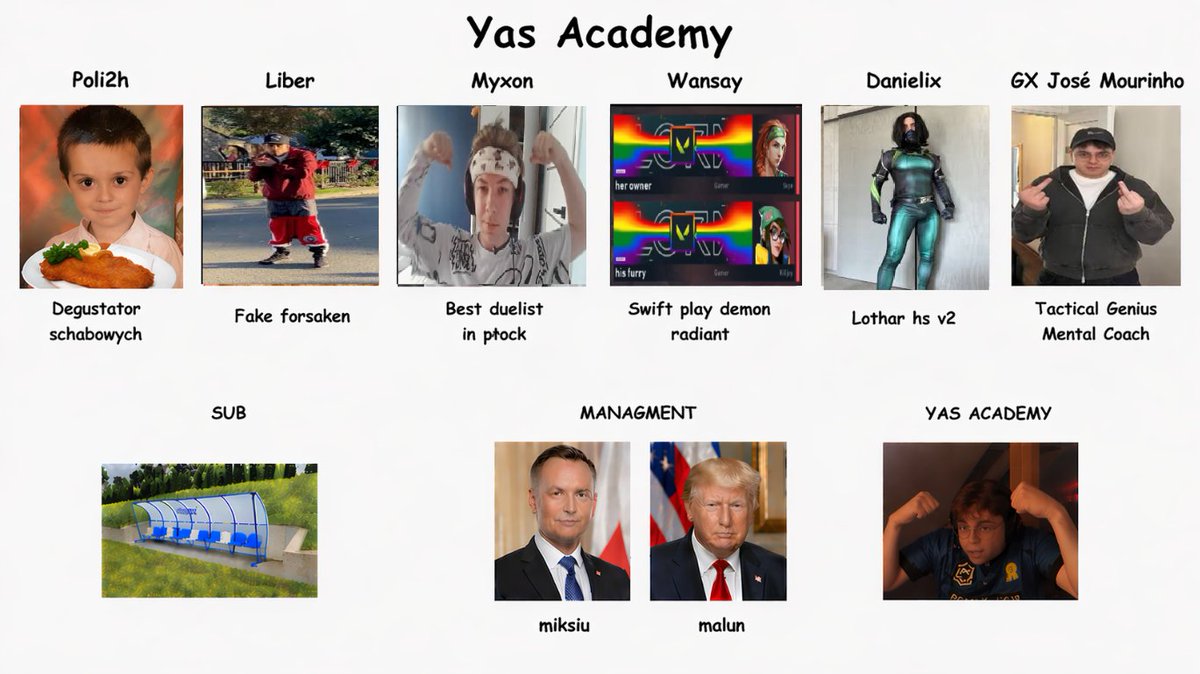 Yas Academy

Poli2h

Degustator schabowych

Liber

Fake forsaken

Myxon

Best duelist in płock

Wansay

her owner
Gamer
Skye
his furry
Gamer
Killjoy

Swift play demon radiant

Danielix

Lothar hs v2

GX José Mourinho

Tactical Genius Mental Coach

SUB

MANAGMENT

miksiu

malun

YAS ACADEMY